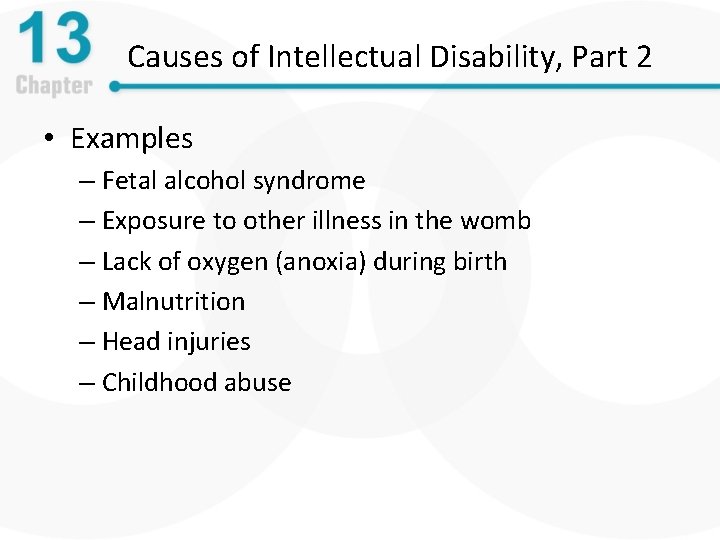 13
Chapter

Causes of Intellectual Disability, Part 2

• Examples
– Fetal alcohol syndrome
– Exposure to other illness in the womb
– Lack of oxygen (anoxia) during birth
– Malnutrition
– Head injuries
– Childhood abuse